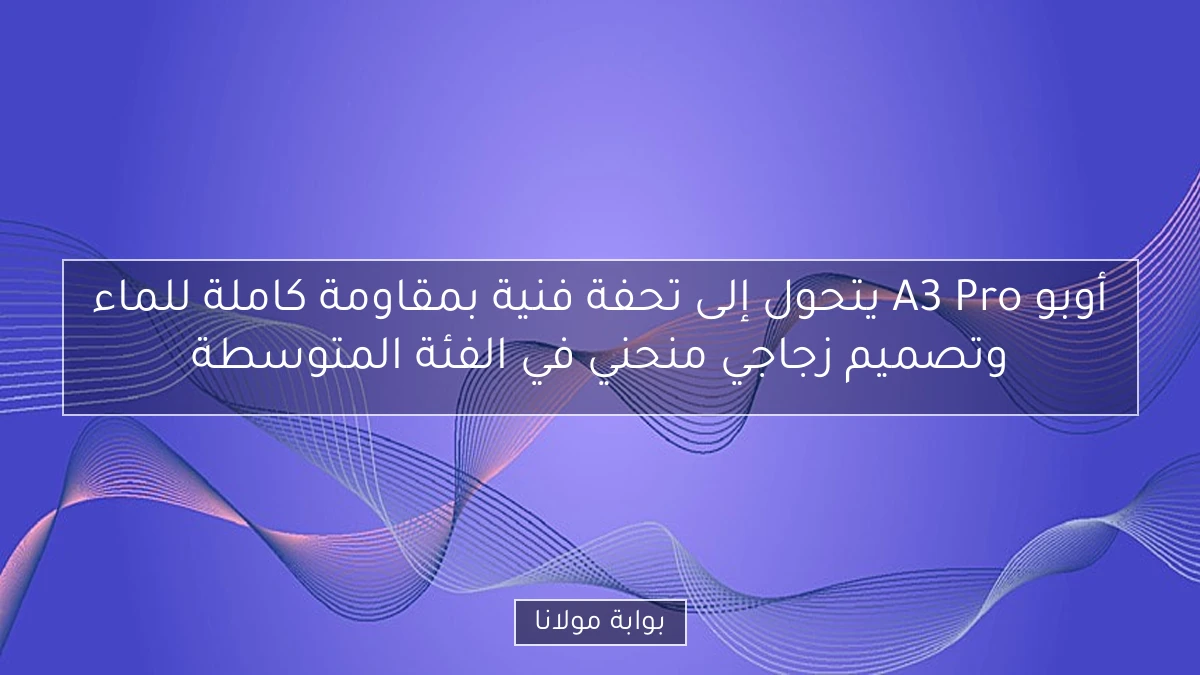 أوبو A3 Pro يتحول إلى تحفة فنية بمقاومة كاملة للماء وتصميم زجاجي منحني في الفئة المتوسطة

بوابة مولانا